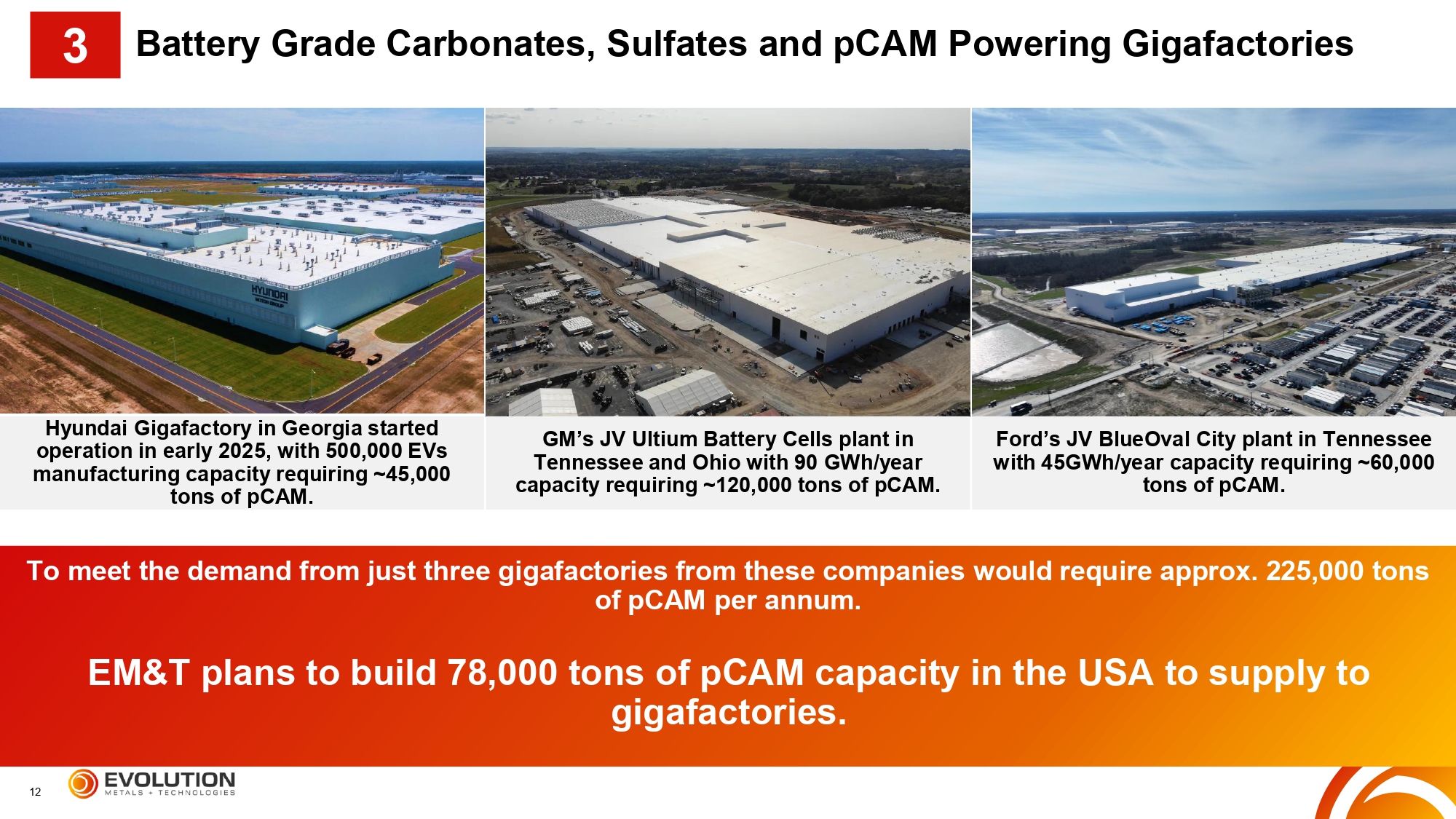 3

Battery Grade Carbonates, Sulfates and pCAM Powering Gigafactories

HYUNDAI
MOTOR GROUP

Hyundai Gigafactory in Georgia started operation in early 2025, with 500,000 EVs manufacturing capacity requiring ~45,000 tons of pCAM.

GM's JV Ultium Battery Cells plant in Tennessee and Ohio with 90 GWh/year capacity requiring ~120,000 tons of pCAM.

Ford's JV BlueOval City plant in Tennessee with 45GWh/year capacity requiring ~60,000 tons of pCAM.

To meet the demand from just three gigafactories from these companies would require approx. 225,000 tons of pCAM per annum.

EM&T plans to build 78,000 tons of pCAM capacity in the USA to supply to gigafactories.

12

EVOLUTION
METALS + TECHNOLOGIES